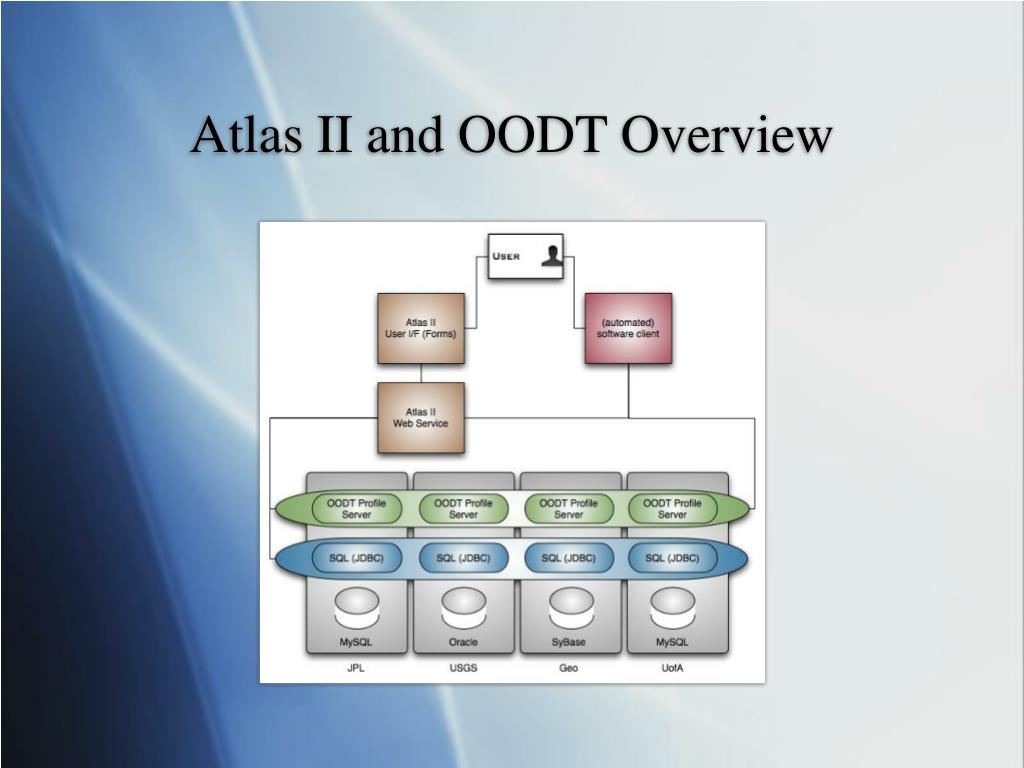 Atlas II and OODT Overview

USER

Atlas II
User I/F (Forms)

(automated)
software client

Atlas II
Web Service

OODT Profile Server

OODT Profile Server

OODT Profile Server

OODT Profile Server

SQL (JDBC)

SQL (JDBC)

SQL (JDBC)

SQL (JDBC)

MySQL

Oracle

SyBase

MySQL

JPL

USGS

Geo

UofA